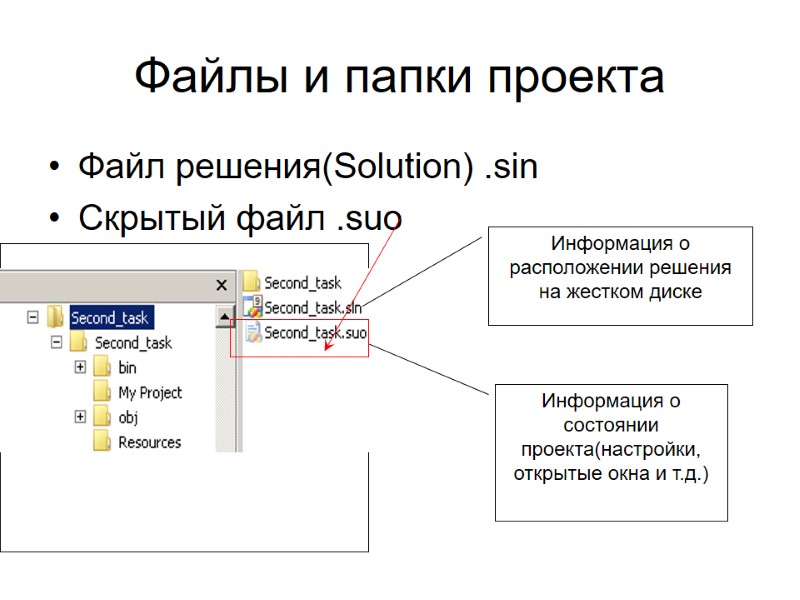 Файлы и папки проекта

• Файл решения(Solution) .sin
• Скрытый файл .suo

×
Second_task
Second_task
bin
My Project
obj
Resources

Second_task
Second_task.sln
Second_task.suo

Информация о расположении решения на жестком диске

Информация о состоянии проекта(настройки, открытые окна и т.д.)